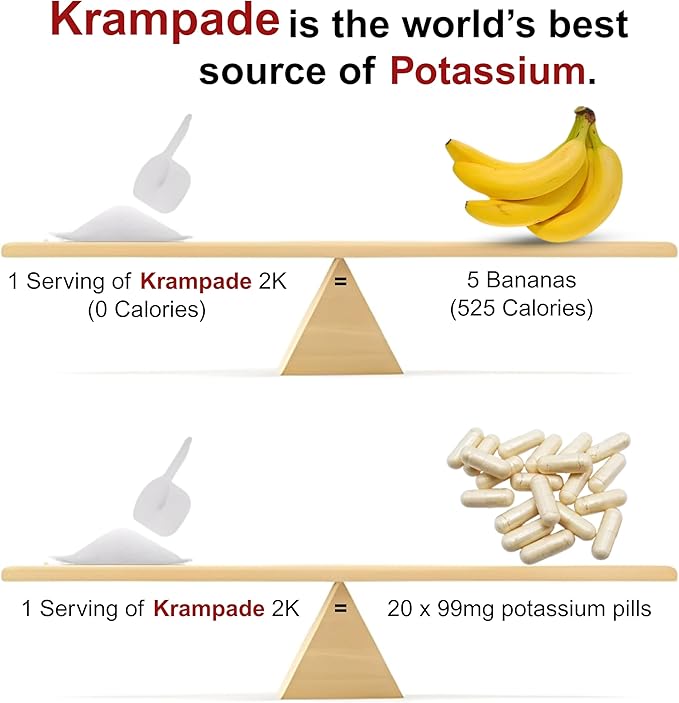 Krampade is the world's best source of Potassium.

1 Serving of Krampade 2K
(0 Calories)

=

5 Bananas
(525 Calories)

1 Serving of Krampade 2K

=

20 x 99mg potassium pills